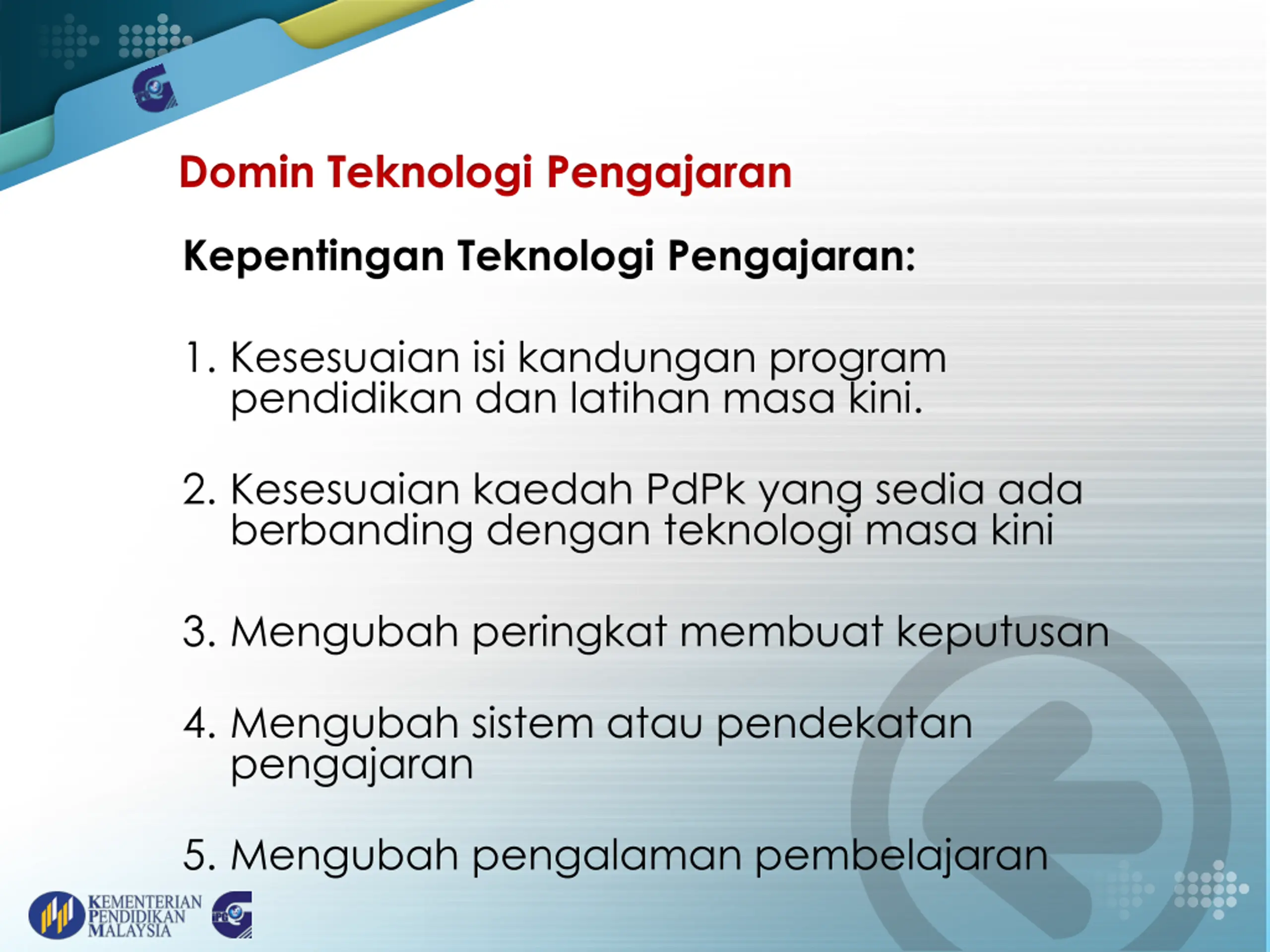 Domin Teknologi Pengajaran

Kepentingan Teknologi Pengajaran:

1. Kesesuaian isi kandungan program pendidikan dan latihan masa kini.

2. Kesesuaian kaedah PdPk yang sedia ada berbanding dengan teknologi masa kini

3. Mengubah peringkat membuat keputusan

4. Mengubah sistem atau pendekatan pengajaran

5. Mengubah pengalaman pembelajaran

KEMENTERIAN PENDIDIKAN MALAYSIA

IPG